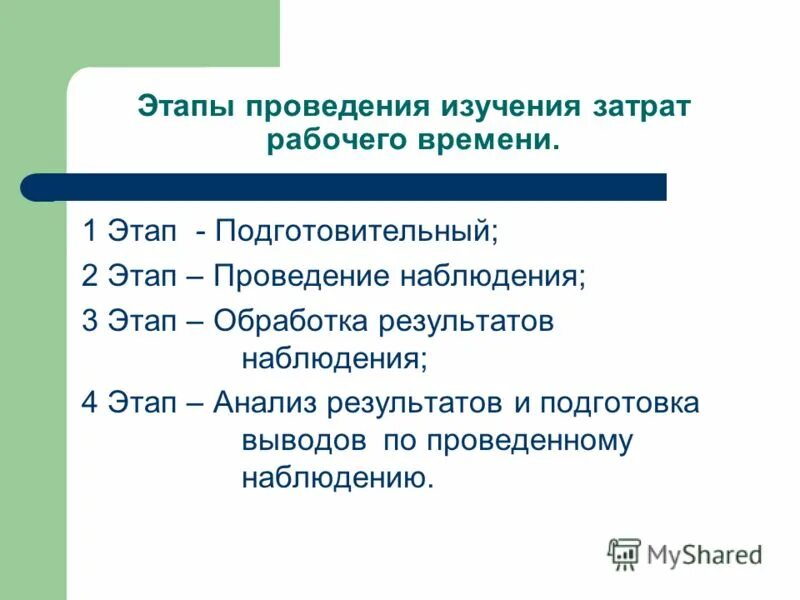 Этапы проведения изучения затрат рабочего времени.

1 Этап - Подготовительный;

2 Этап – Проведение наблюдения;

3 Этап – Обработка результатов наблюдения;

4 Этап – Анализ результатов и подготовка выводов по проведенному наблюдению.

MyShared